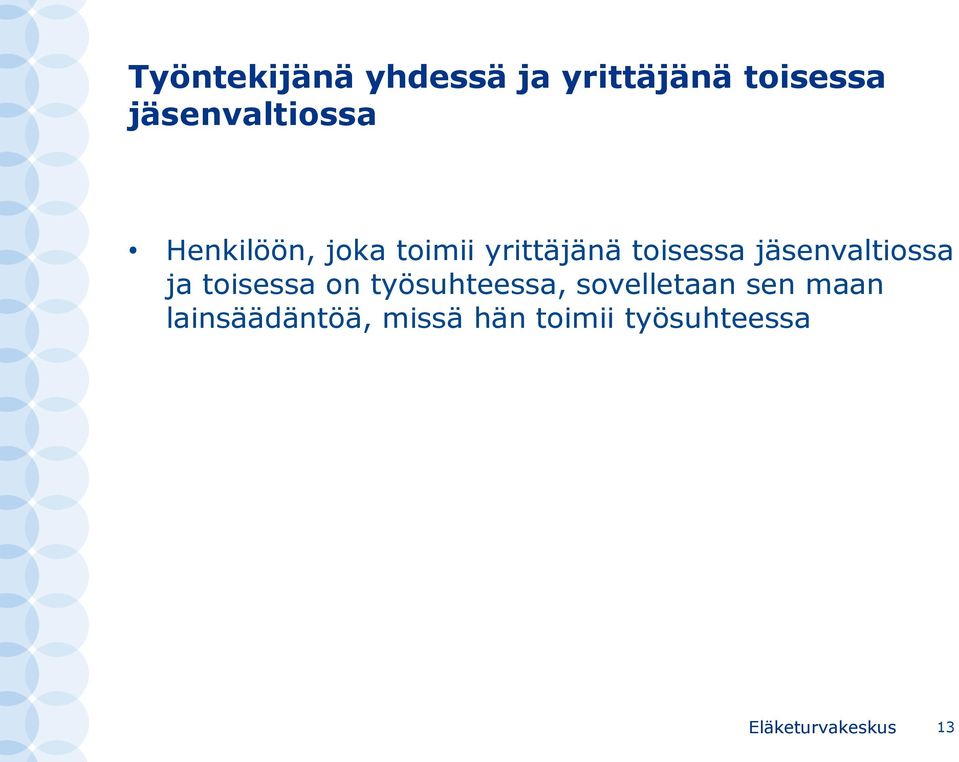 Työntekijänä yhdessä ja yrittäjänä toisessa jäsenvaltiossa

• Henkilöön, joka toimii yrittäjänä toisessa jäsenvaltiossa ja toisessa on työsuhteessa, sovelletaan sen maan lainsäädäntöä, missä hän toimii työsuhteessa

Eläketurvakeskus 13